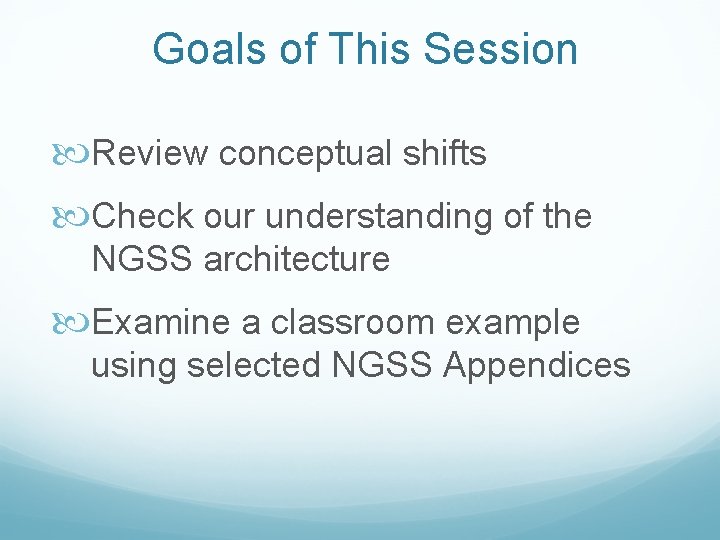 Goals of This Session

Review conceptual shifts

Check our understanding of the NGSS architecture

Examine a classroom example using selected NGSS Appendices